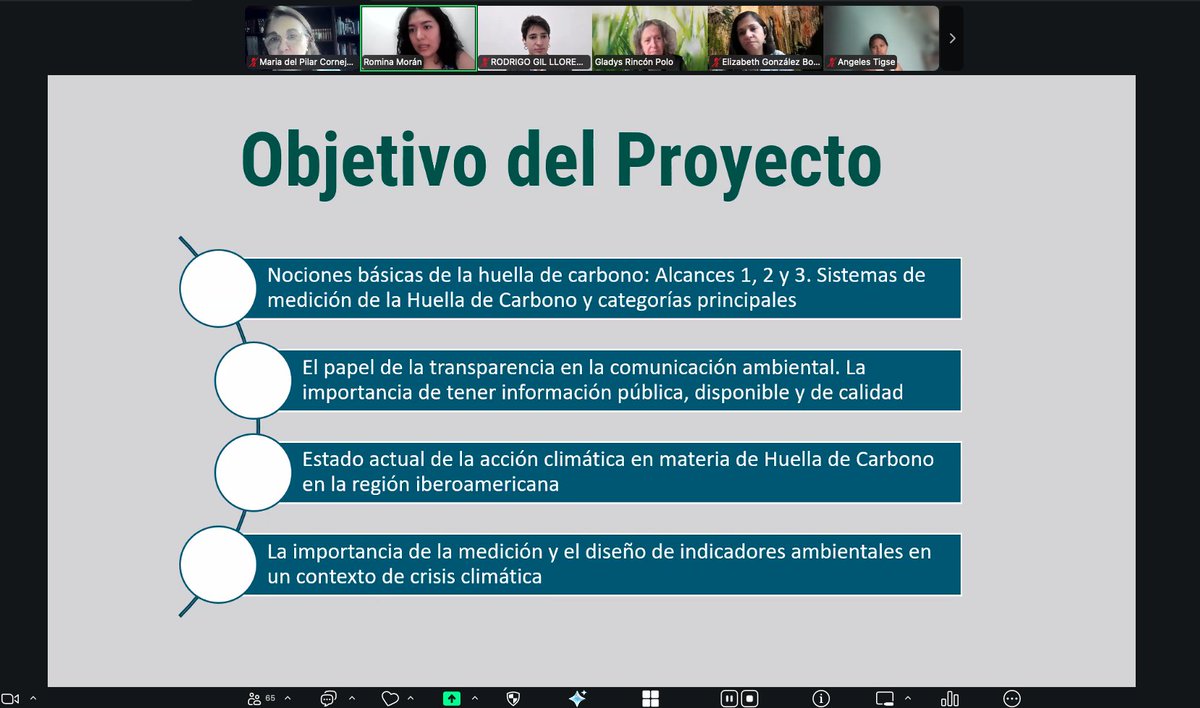 Maria del Pilar Cornej...
Romina Morán
RODRIGO GIL LLORE...
Gladys Rincón Polo
Elizabeth González Bo...
Angeles Tigse

Objetivo del Proyecto

Nociones básicas de la huella de carbono: Alcances 1, 2 y 3. Sistemas de medición de la Huella de Carbono y categorías principales

El papel de la transparencia en la comunicación ambiental. La importancia de tener información pública, disponible y de calidad

Estado actual de la acción climática en materia de Huella de Carbono en la región iberoamericana

La importancia de la medición y el diseño de indicadores ambientales en un contexto de crisis climática

65